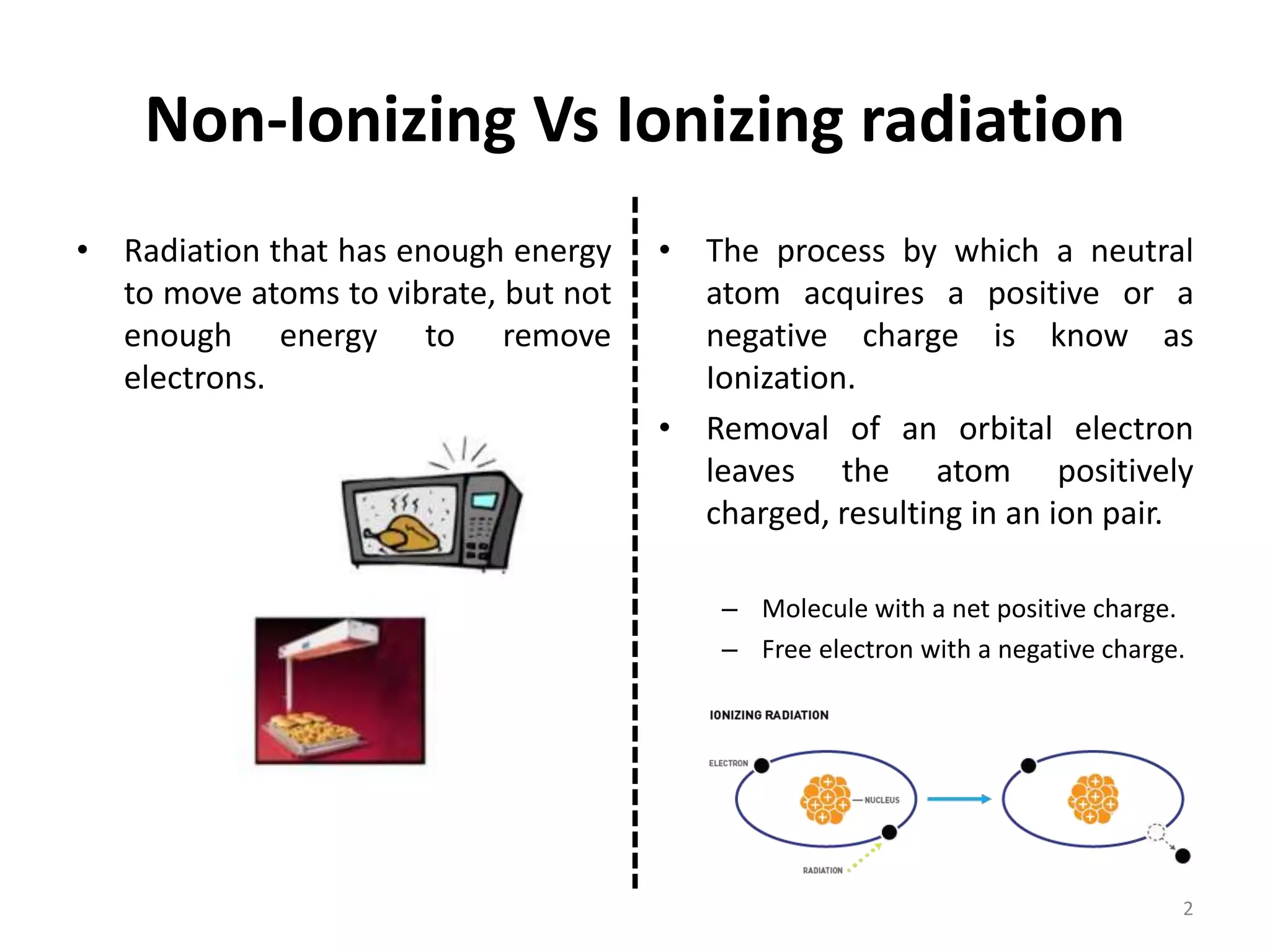 Non-Ionizing Vs Ionizing radiation

• Radiation that has enough energy to move atoms to vibrate, but not enough energy to remove electrons.

• The process by which a neutral atom acquires a positive or a negative charge is know as Ionization.

• Removal of an orbital electron leaves the atom positively charged, resulting in an ion pair.

– Molecule with a net positive charge.
– Free electron with a negative charge.

IONIZING RADIATION

ELECTRON

NUCLEUS

RADIATION

2